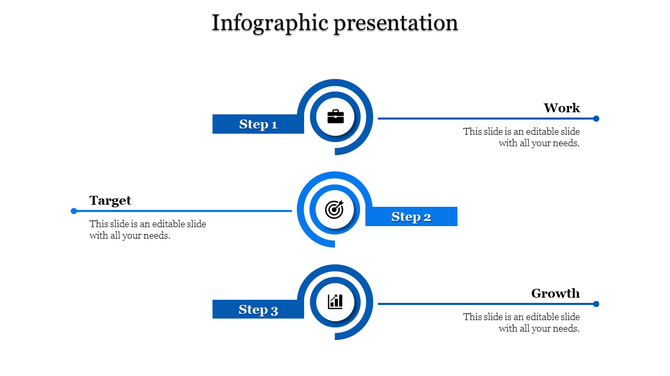 Infographic presentation

Step 1

Work

This slide is an editable slide with all your needs.

Target

This slide is an editable slide with all your needs.

Step 2

Step 3

Growth

This slide is an editable slide with all your needs.